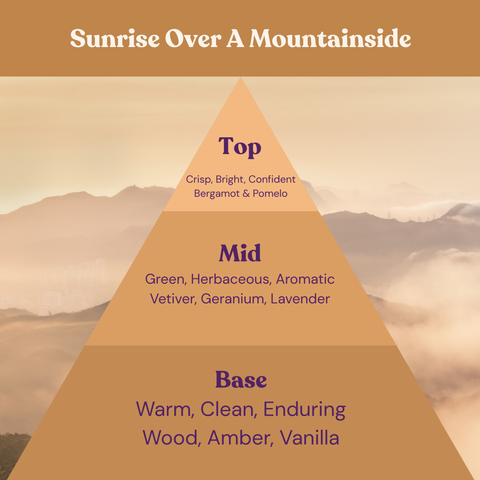 Sunrise Over A Mountainside

Top

Crisp, Bright, Confident
Bergamot & Pomelo

Mid

Green, Herbaceous, Aromatic
Vetiver, Geranium, Lavender

Base

Warm, Clean, Enduring
Wood, Amber, Vanilla